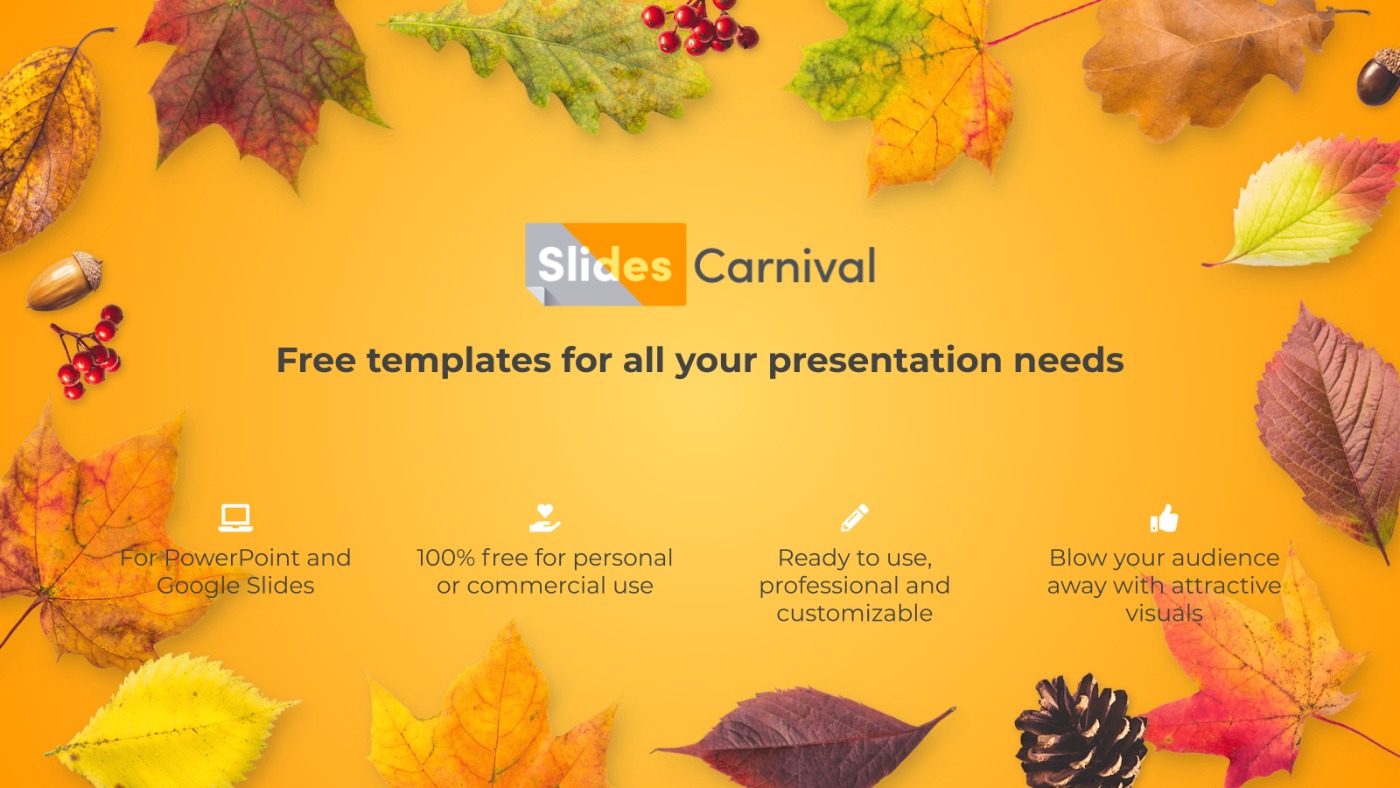 Slides Carnival

Free templates for all your presentation needs

For PowerPoint and Google Slides

100% free for personal or commercial use

Ready to use, professional and customizable

Blow your audience away with attractive visuals